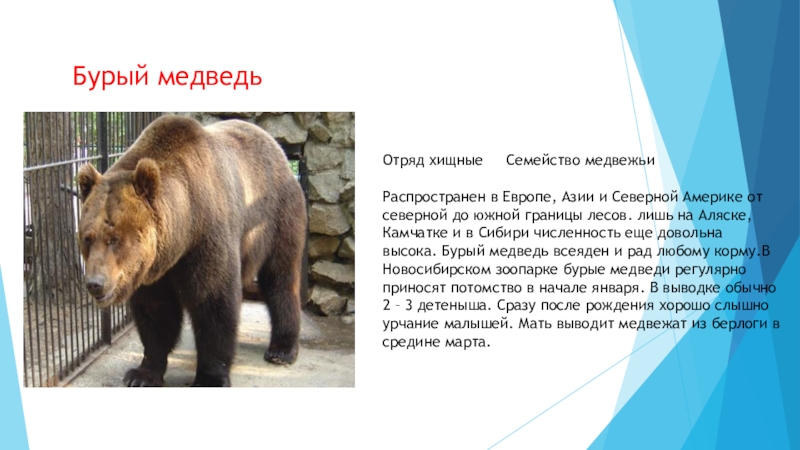 Бурый медведь

Отряд хищные    Семейство медвежьи

Распространен в Европе, Азии и Северной Америке от северной до южной границы лесов. лишь на Аляске, Камчатке и в Сибири численность еще довольна высока. Бурый медведь всеяден и рад любому корму.В Новосибирском зоопарке бурые медведи регулярно приносят потомство в начале января. В выводке обычно 2 – 3 детеныша. Сразу после рождения хорошо слышно урчание малышей. Мать выводит медвежат из берлоги в средине марта.